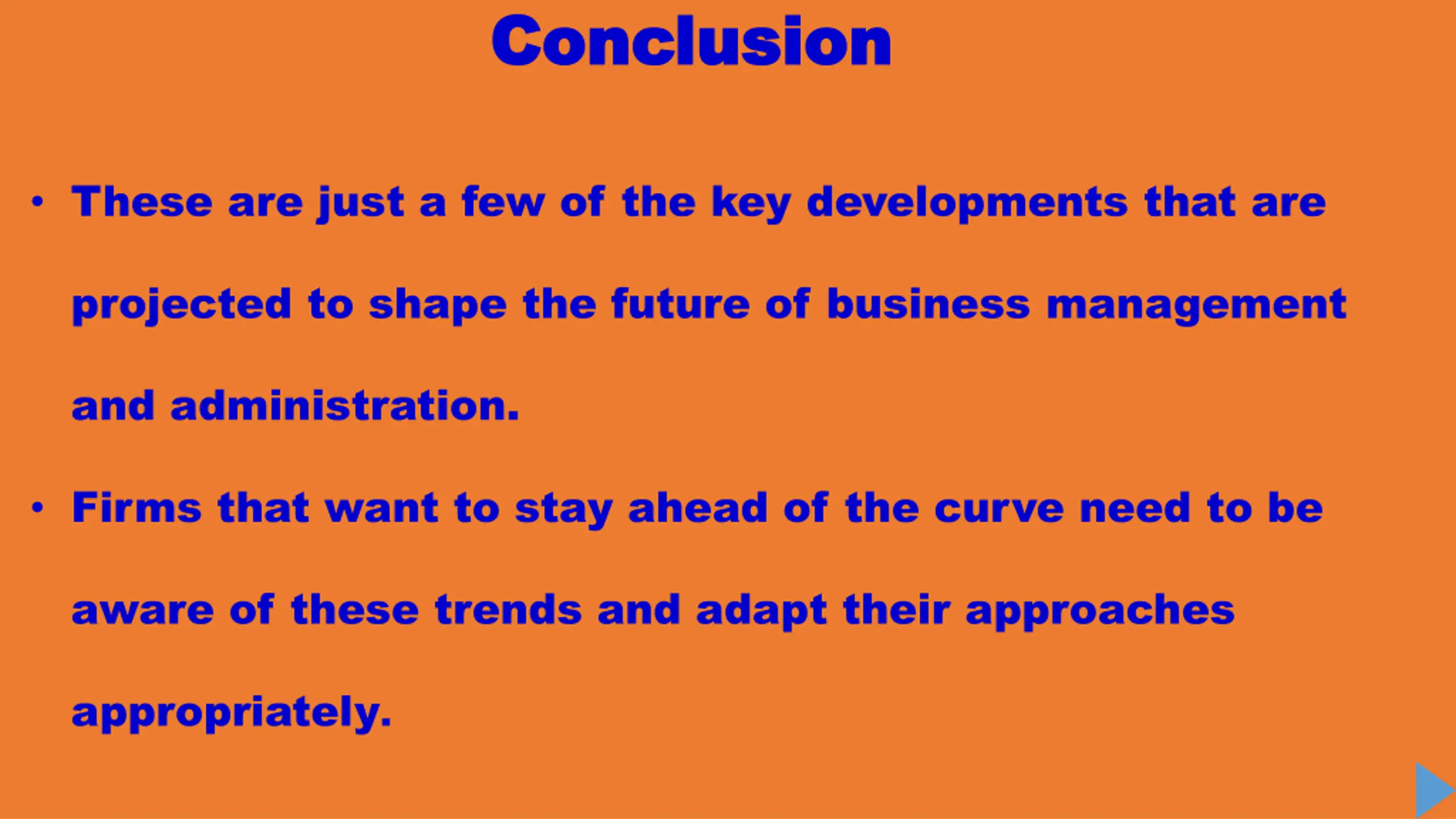 Conclusion

• These are just a few of the key developments that are projected to shape the future of business management and administration.

• Firms that want to stay ahead of the curve need to be aware of these trends and adapt their approaches appropriately.